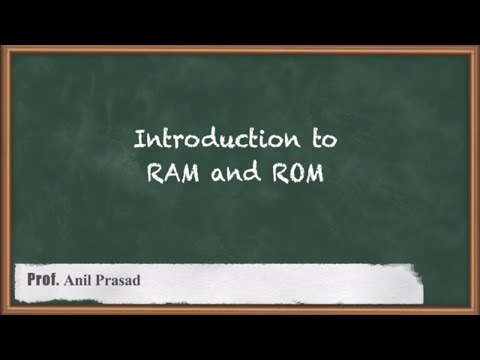 Introduction to
RAM and ROM

Prof. Anil Prasad